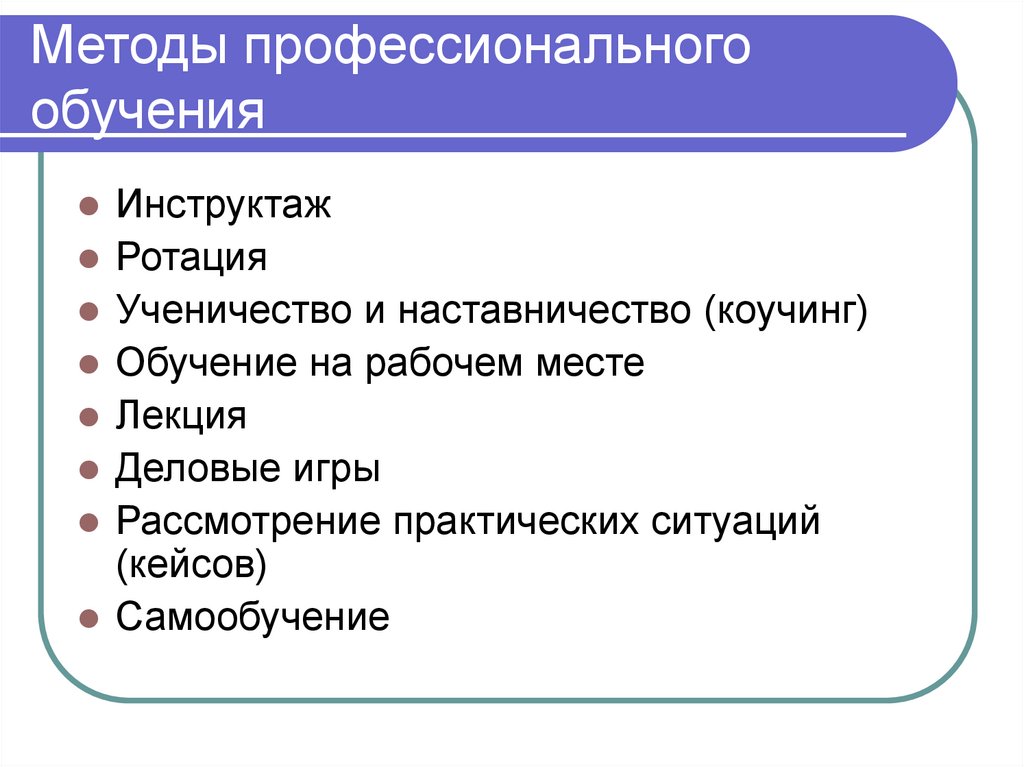 Методы профессионального обучения

- Инструктаж
- Ротация
- Ученичество и наставничество (коучинг)
- Обучение на рабочем месте
- Лекция
- Деловые игры
- Рассмотрение практических ситуаций (кейсов)
- Самообучение